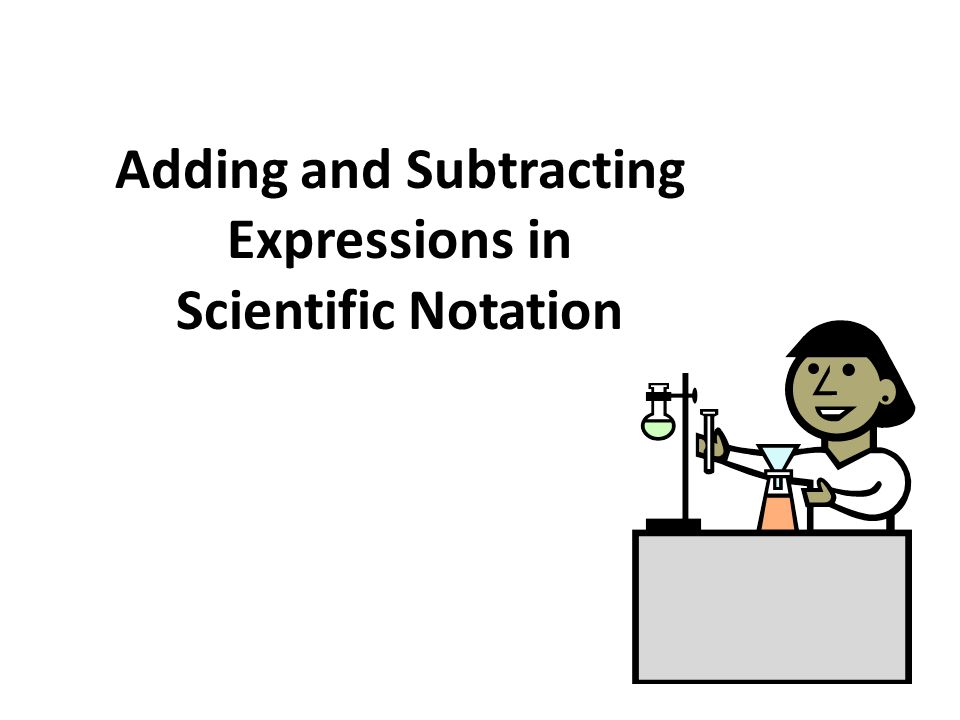 Adding and Subtracting Expressions in Scientific Notation